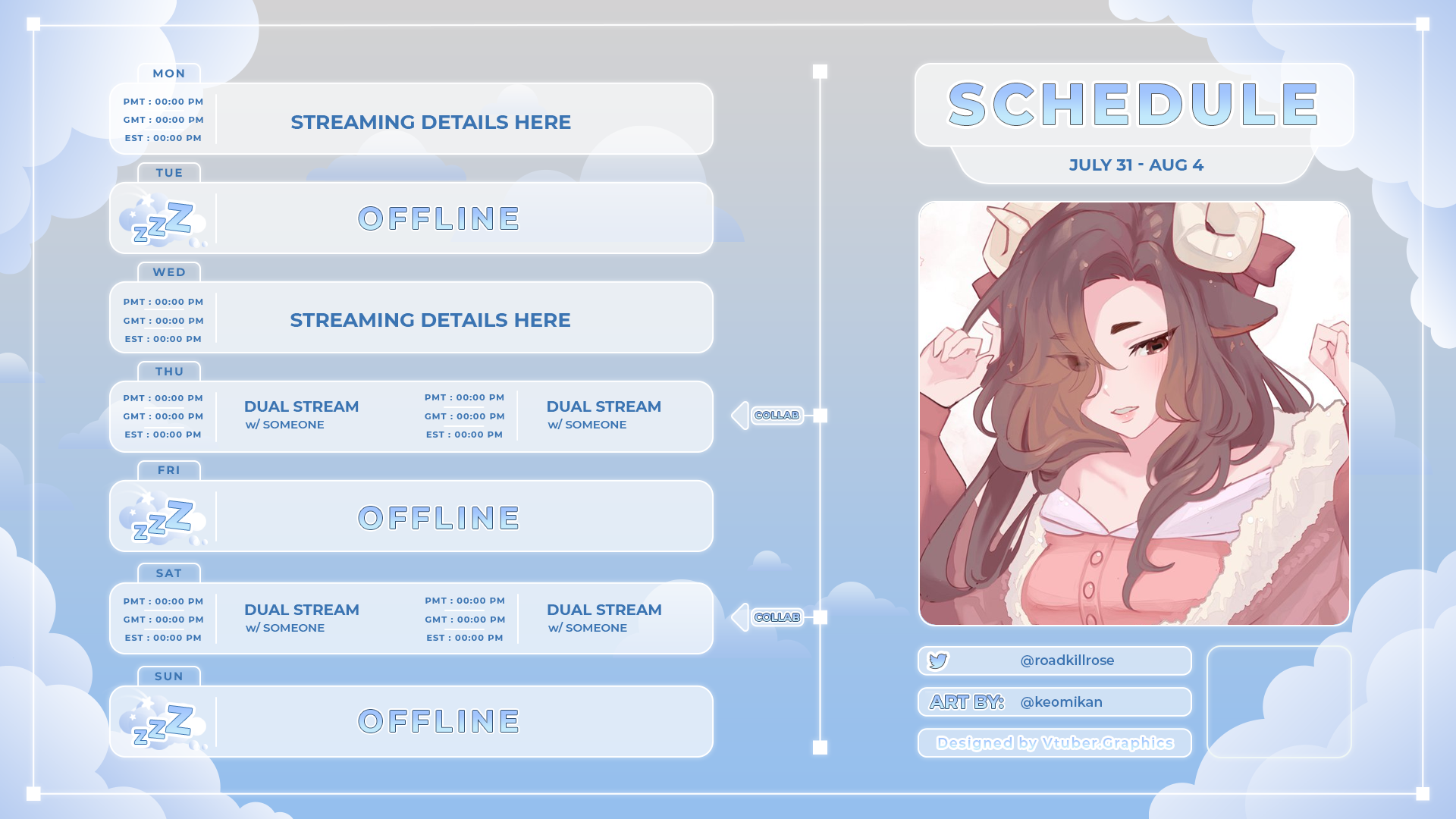 MON
PMT : 00:00 PM
GMT : 00:00 PM
EST : 00:00 PM
STREAMING DETAILS HERE

TUE
zzZ
OFFLINE

WED
PMT : 00:00 PM
GMT : 00:00 PM
EST : 00:00 PM
STREAMING DETAILS HERE

THU
PMT : 00:00 PM
GMT : 00:00 PM
EST : 00:00 PM
DUAL STREAM
w/ SOMEONE
PMT : 00:00 PM
GMT : 00:00 PM
EST : 00:00 PM
DUAL STREAM
w/ SOMEONE
COLLAB

FRI
zzZ
OFFLINE

SAT
PMT : 00:00 PM
GMT : 00:00 PM
EST : 00:00 PM
DUAL STREAM
w/ SOMEONE
PMT : 00:00 PM
GMT : 00:00 PM
EST : 00:00 PM
DUAL STREAM
w/ SOMEONE
COLLAB

SUN
zzZ
OFFLINE

SCHEDULE
JULY 31 - AUG 4

@roadkillrose
ART BY: @keomikan
Designed by Vtuber.Graphics